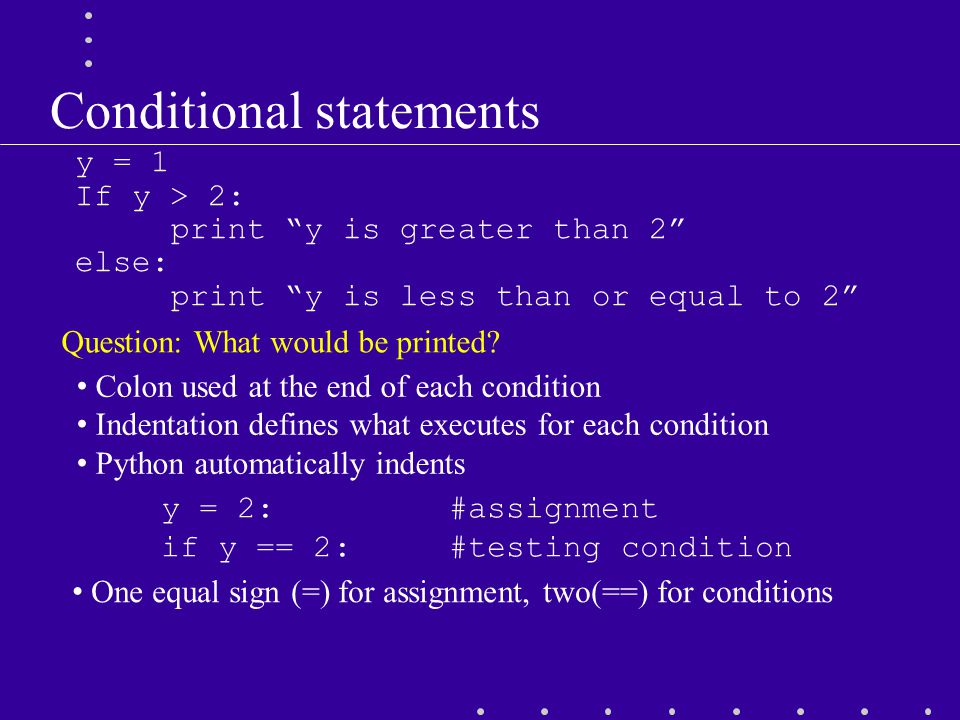 Conditional statements

y = 1
If y > 2:
    print “y is greater than 2”
else:
    print “y is less than or equal to 2”

Question: What would be printed?

• Colon used at the end of each condition
• Indentation defines what executes for each condition
• Python automatically indents

y = 2:    #assignment
if y == 2:    #testing condition

• One equal sign (=) for assignment, two(==) for conditions